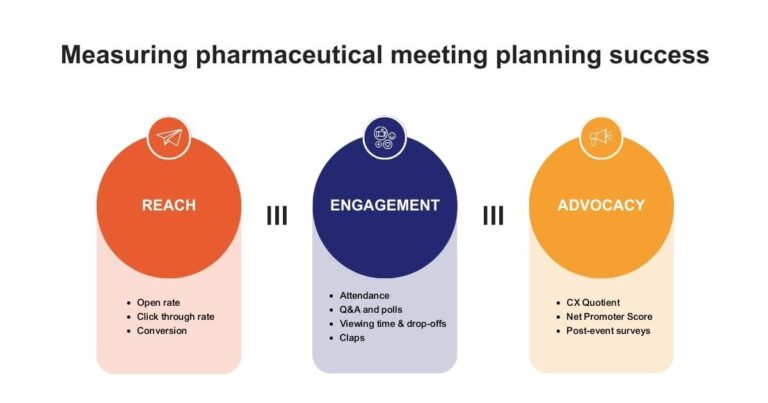 Measuring pharmaceutical meeting planning success

REACH

• Open rate
• Click through rate
• Conversion

III

ENGAGEMENT

• Attendance
• Q&A and polls
• Viewing time & drop-offs
• Claps

III

ADVOCACY

• CX Quotient
• Net Promoter Score
• Post-event surveys